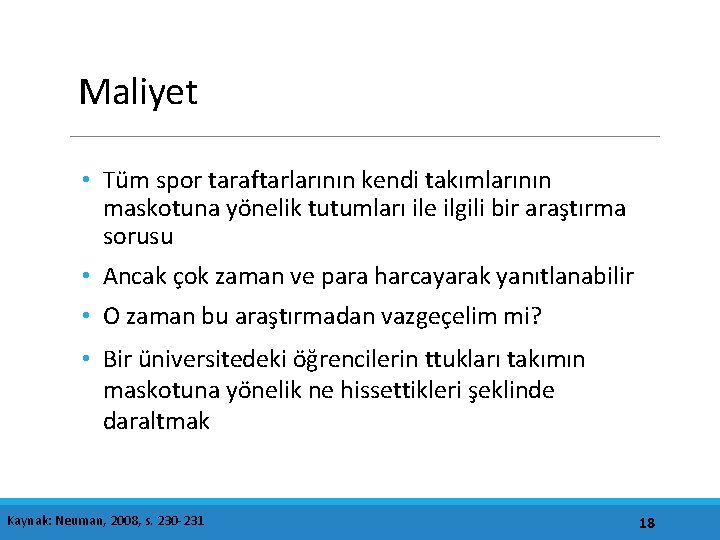 Maliyet

• Tüm spor taraftarlarının kendi takımlarının maskotuna yönelik tutumları ile ilgili bir araştırma sorusu

• Ancak çok zaman ve para harcayarak yanıtlanabilir

• O zaman bu araştırmadan vazgeçelim mi?

• Bir üniversitedeki öğrencilerin ttukları takımın maskotuna yönelik ne hissettikleri şeklinde daraltmak

Kaynak: Neuman, 2008, s. 230-231

18